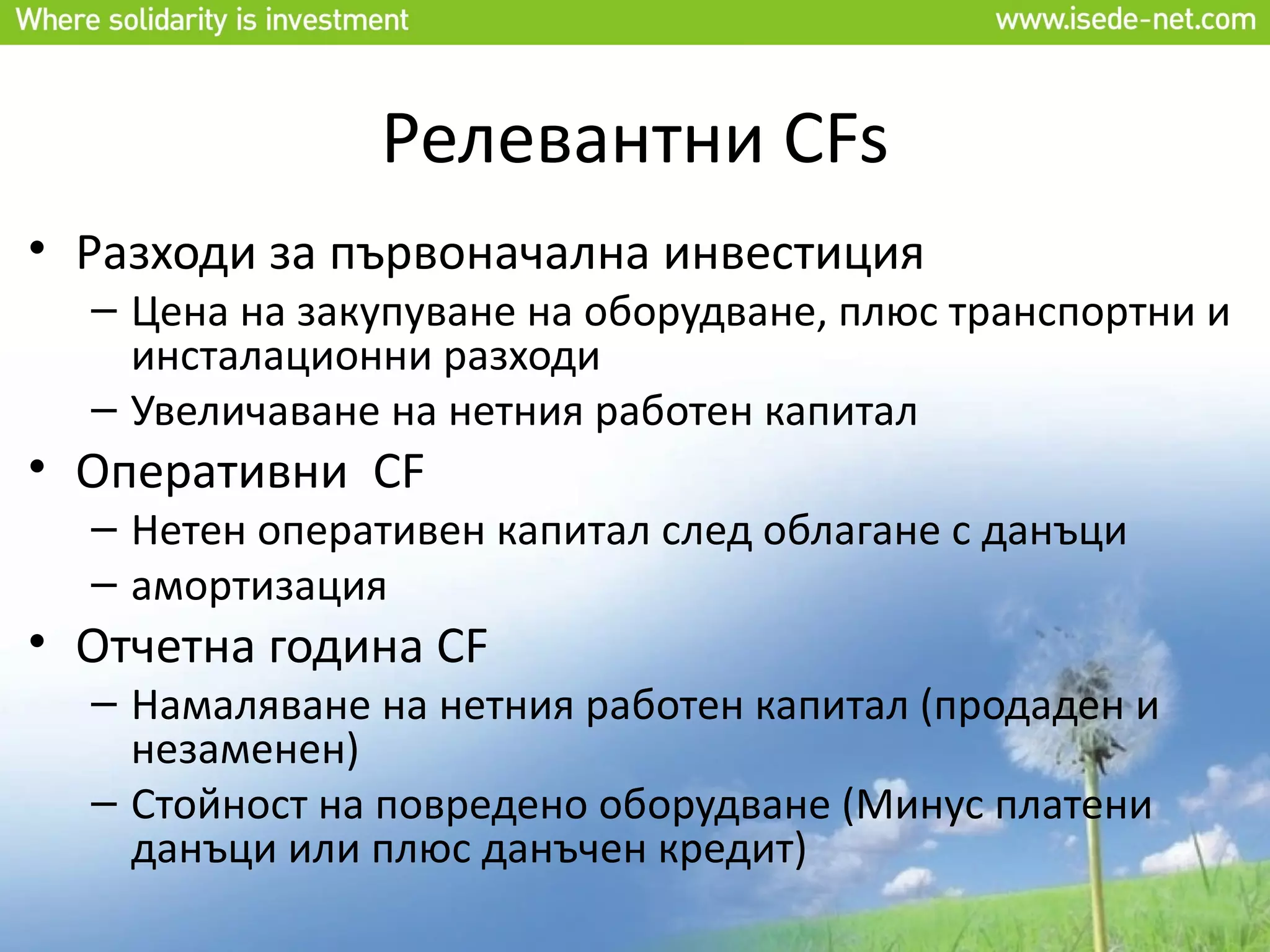 Where solidarity is investment www.isede-net.com

Релевантни CFs

• Разходи за първоначална инвестиция
– Цена на закупуване на оборудване, плюс транспортни и инсталационни разходи
– Увеличаване на нетния работен капитал
• Оперативни CF
– Нетен оперативен капитал след облагане с данъци
– амортизация
• Отчетна година CF
– Намаляване на нетния работен капитал (продаден и незаменен)
– Стойност на повредено оборудване (Минус платени данъци или плюс данъчен кредит)